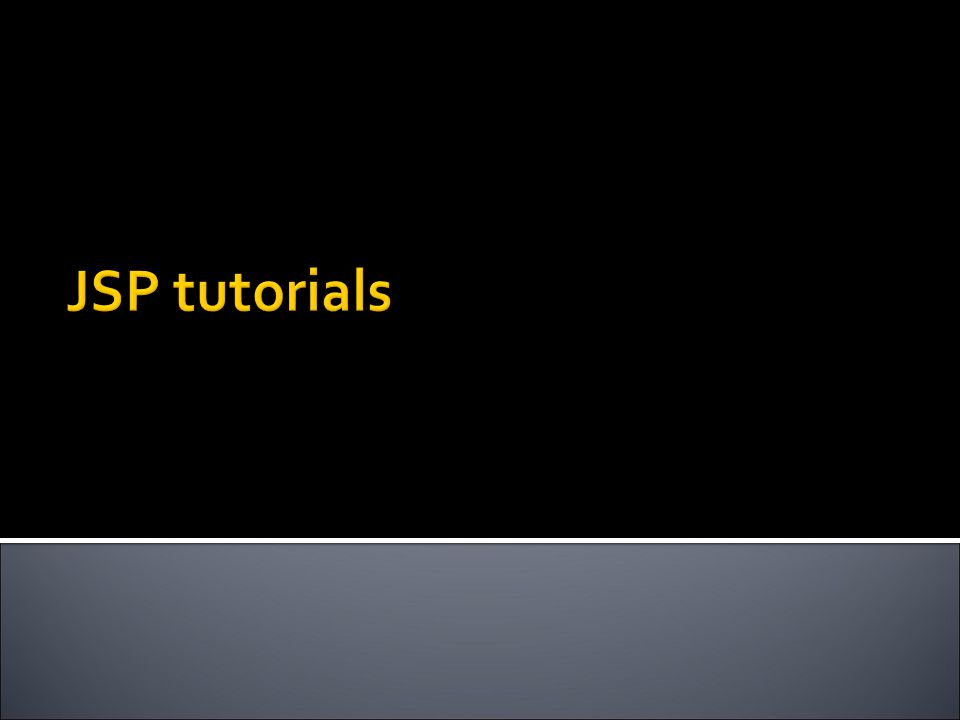 JSP tutorials